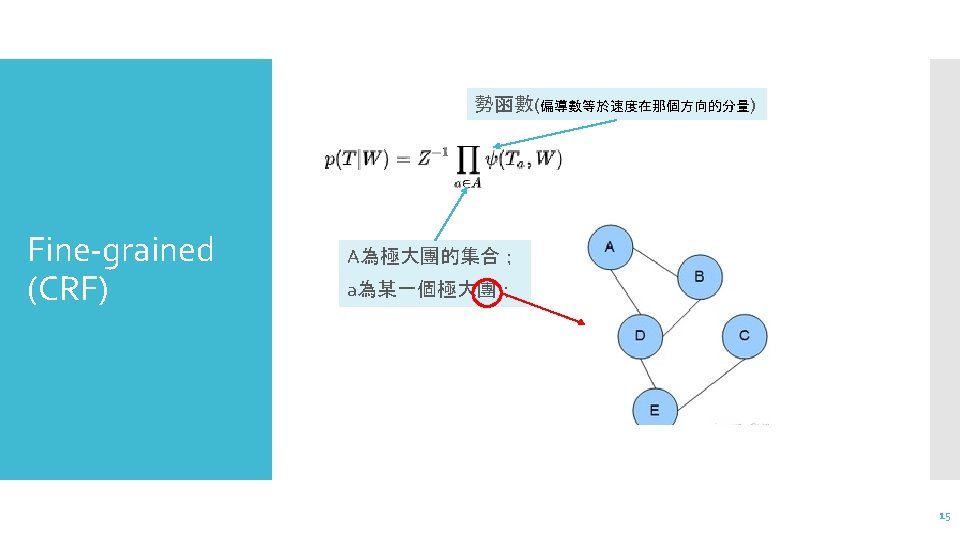 Fine-grained (CRF)

勢函數(偏導數等於速度在那個方向的分量)

$p(T|W) = Z^{-1} \prod_{a \in A} \psi(T_a, W)$

A為極大團的集合；
a為某一個極大團；

A
B
D
C
E

15